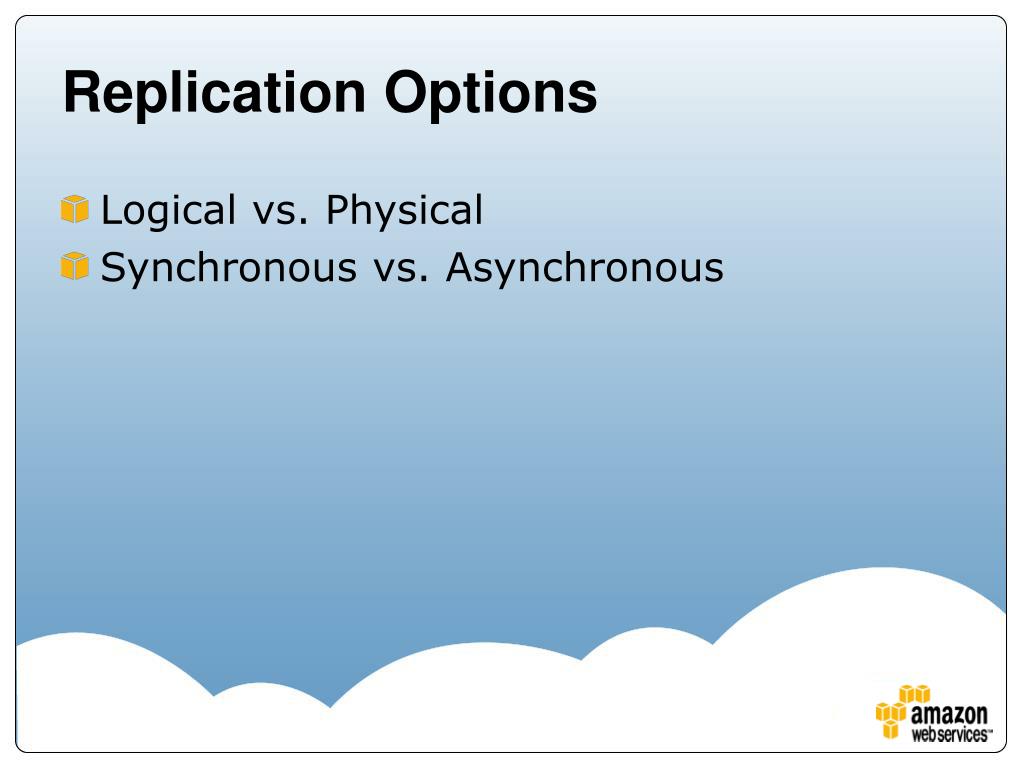 Replication Options

Logical vs. Physical
Synchronous vs. Asynchronous

amazon webservices™